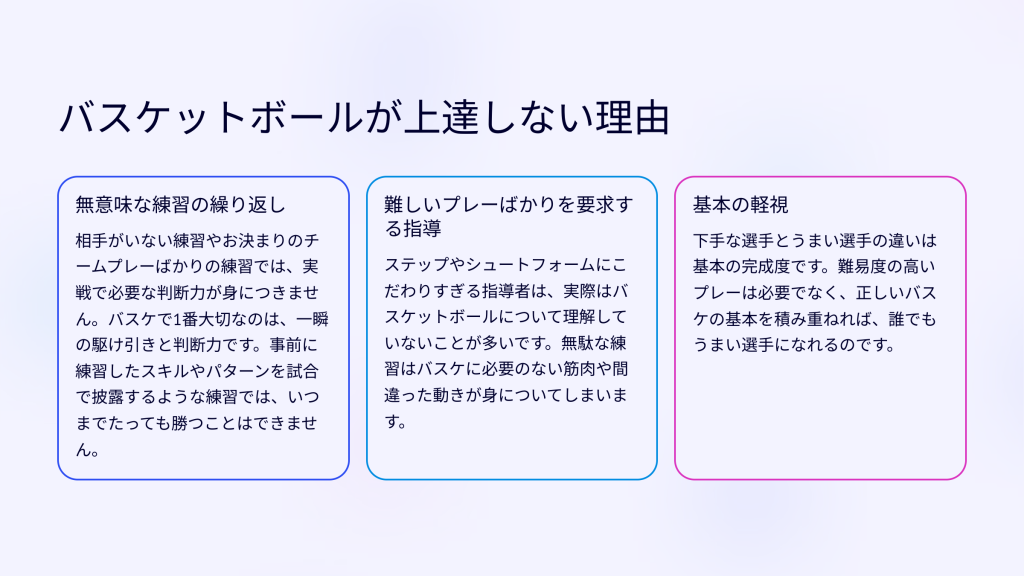 バスケットボールが上達しない理由

無意味な練習の繰り返し

相手がいない練習やお決まりのチームプレーばかりの練習では、実戦で必要な判断力が身につきません。バスケで1番大切なのは、一瞬の駆け引きと判断力です。事前に練習したスキルやパターンを試合で披露するような練習では、いつまでたっても勝つことはできません。

難しいプレーばかりを要求する指導

ステップやシュートフォームにこだわりすぎる指導者は、実際はバスケットボールについて理解していないことが多いです。無駄な練習はバスケに必要のない筋肉や間違った動きが身についてしまいます。

基本の軽視

下手な選手とうまい選手の違いは基本の完成度です。難易度の高いプレーは必要でなく、正しいバスケの基本を積み重ねれば、誰でもうまい選手になれるのです。